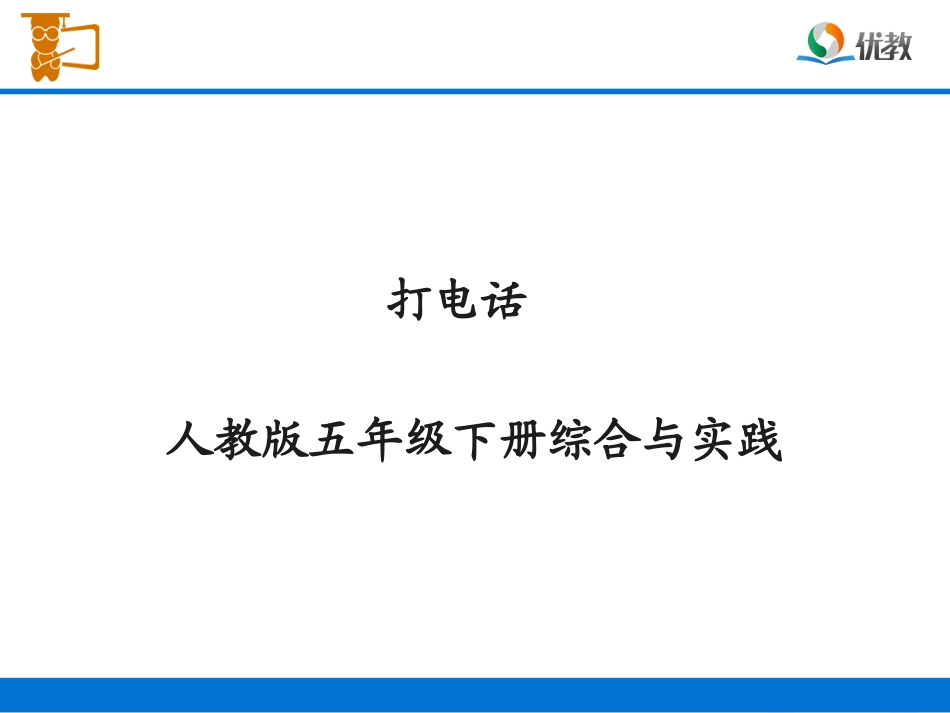 优教

打电话

人教版五年级下册综合与实践